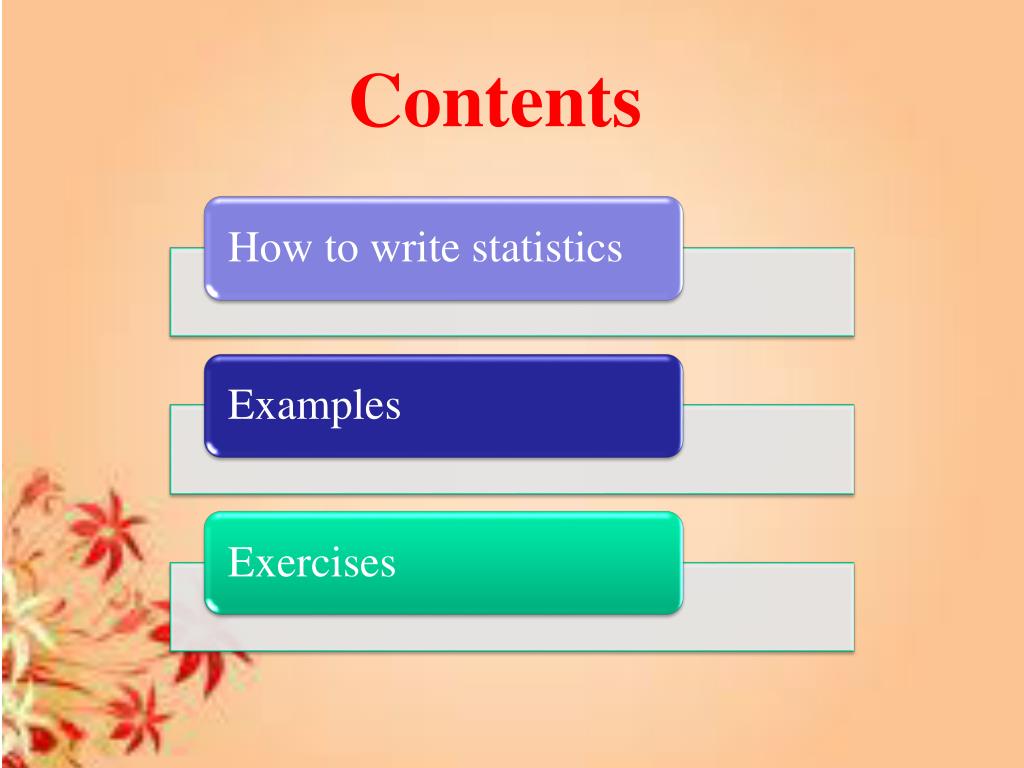 Contents

How to write statistics

Examples

Exercises